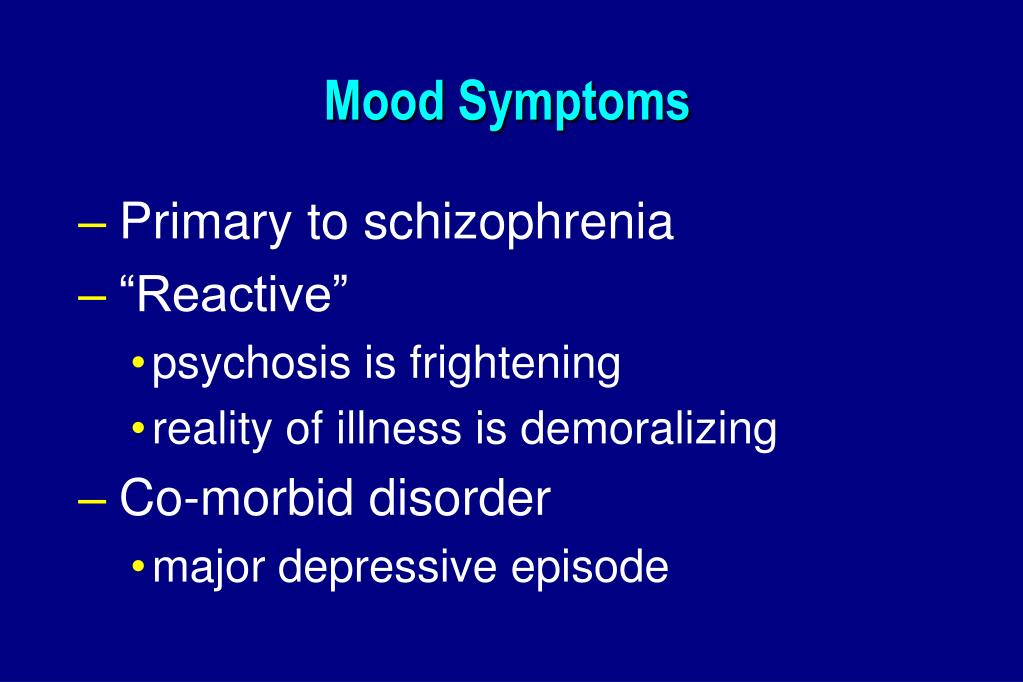 Mood Symptoms

– Primary to schizophrenia
– “Reactive”
• psychosis is frightening
• reality of illness is demoralizing
– Co-morbid disorder
• major depressive episode